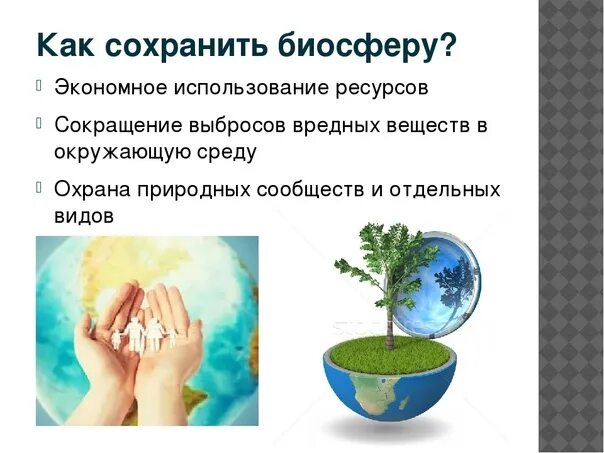 Как сохранить биосферу?

Экономное использование ресурсов

Сокращение выбросов вредных веществ в окружающую среду

Охрана природных сообществ и отдельных видов